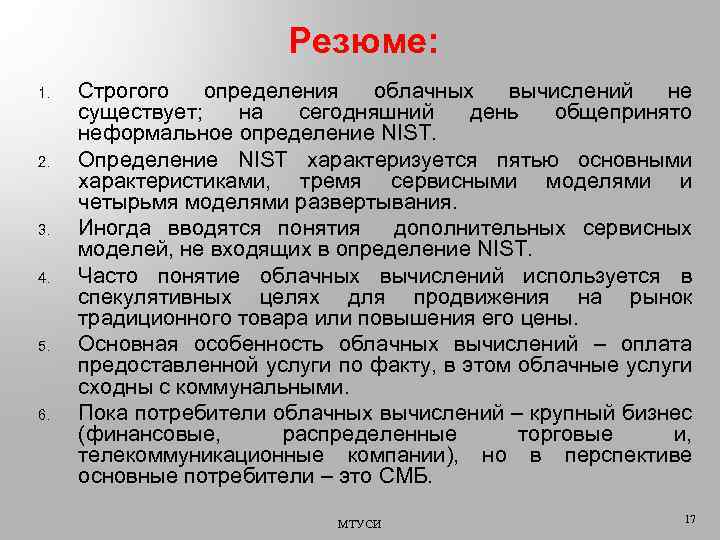 Резюме:

1. Строгого определения облачных вычислений не существует; на сегодняшний день общепринято неформальное определение NIST.
2. Определение NIST характеризуется пятью основными характеристиками, тремя сервисными моделями и четырьмя моделями развертывания.
3. Иногда вводятся понятия дополнительных сервисных моделей, не входящих в определение NIST.
4. Часто понятие облачных вычислений используется в спекулятивных целях для продвижения на рынок традиционного товара или повышения его цены.
5. Основная особенность облачных вычислений – оплата предоставленной услуги по факту, в этом облачные услуги сходны с коммунальными.
6. Пока потребители облачных вычислений – крупный бизнес (финансовые, распределенные торговые и, телекоммуникационные компании), но в перспективе основные потребители – это СМБ.

МТУСИ

17